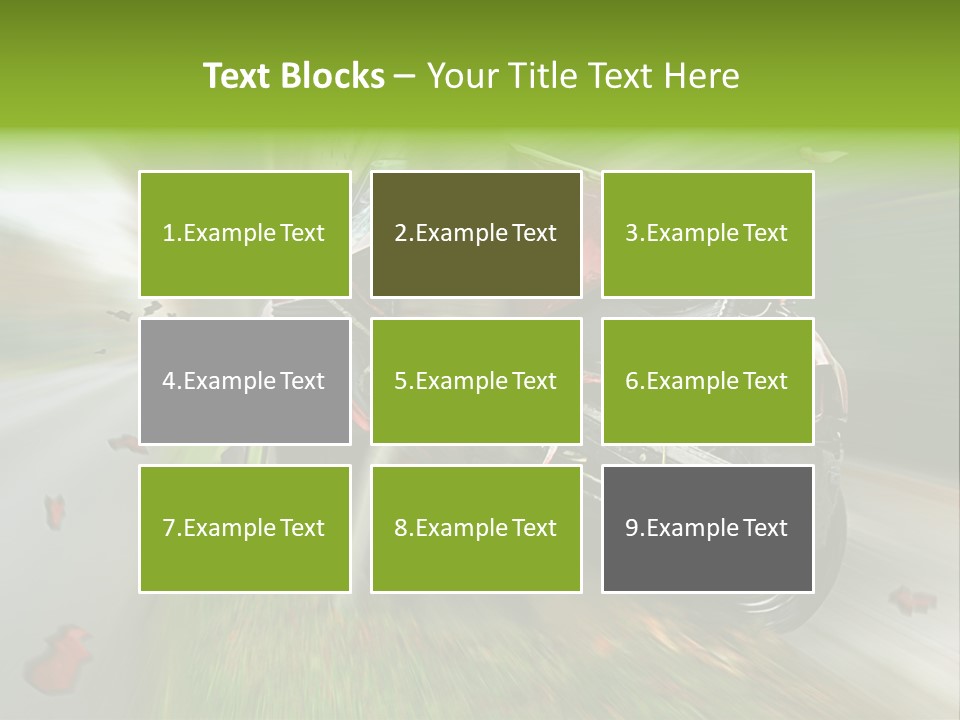 Text Blocks – Your Title Text Here

1.Example Text

2.Example Text

3.Example Text

4.Example Text

5.Example Text

6.Example Text

7.Example Text

8.Example Text

9.Example Text